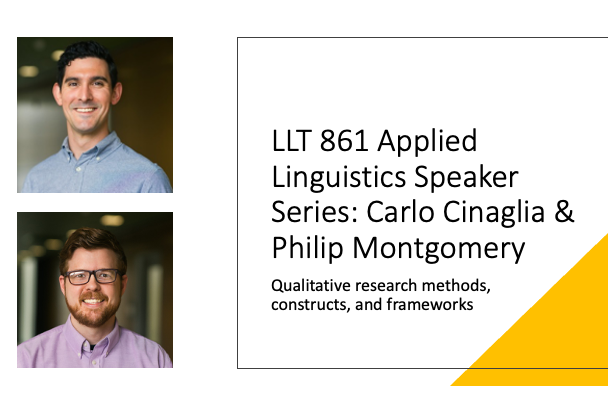 LLT 861 Applied Linguistics Speaker Series: Carlo Cinaglia & Philip Montgomery

Qualitative research methods, constructs, and frameworks